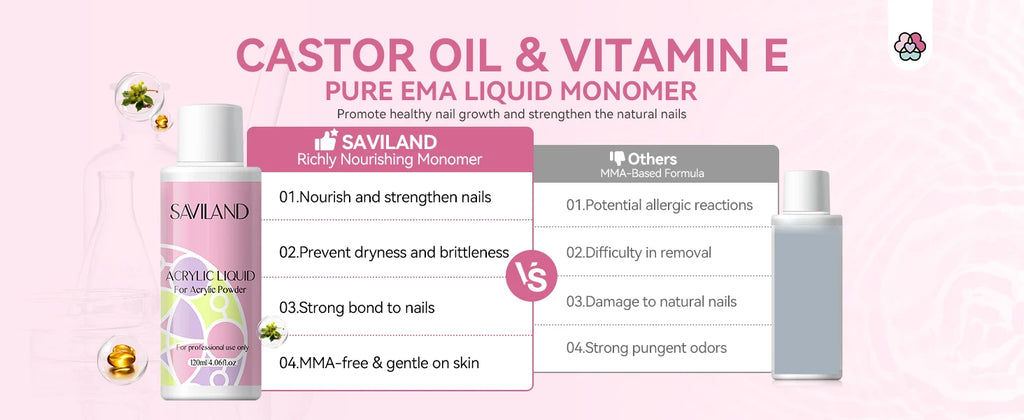 CASTOR OIL & VITAMIN E
PURE EMA LIQUID MONOMER
Promote healthy nail growth and strengthen the natural nails

SAVILAND
ACRYLIC LIQUID
For Acrylic Powder
For professional use only
120ml 4.06fl.oz

SAVILAND
Richly Nourishing Monomer

01.Nourish and strengthen nails
02.Prevent dryness and brittleness
03.Strong bond to nails
04.MMA-free & gentle on skin

VS

Others
MMA-Based Formula

01.Potential allergic reactions
02.Difficulty in removal
03.Damage to natural nails
04.Strong pungent odors